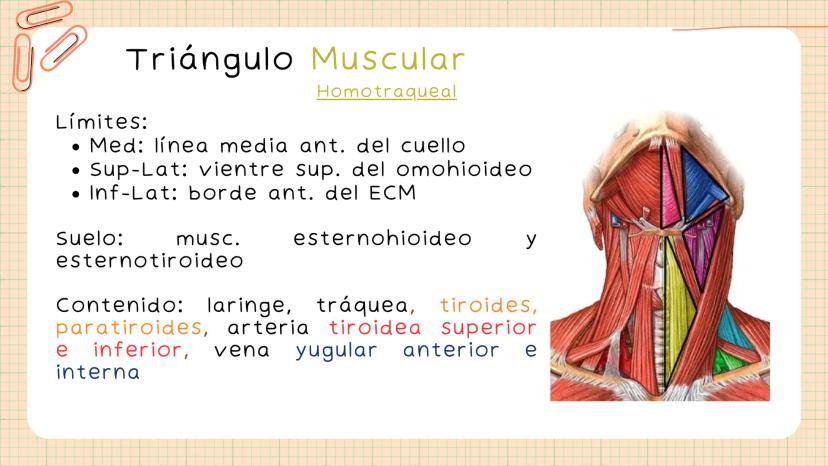 Triángulo Muscular

Homotraqueal

Límites:
• Med: línea media ant. del cuello
• Sup-Lat: vientre sup. del omohioideo
• Inf-Lat: borde ant. del ECM

Suelo: musc. esternohioideo y esternotiroideo

Contenido: laringe, tráquea, tiroides, paratiroides, arteria tiroidea superior e inferior, vena yugular anterior e interna